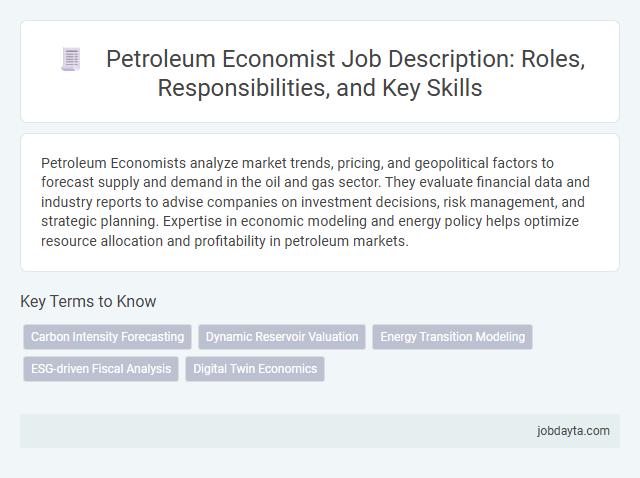 Petroleum Economist Job Description: Roles, Responsibilities, and Key Skills

Petroleum Economists analyze market trends, pricing, and geopolitical factors to forecast supply and demand in the oil and gas sector. They evaluate financial data and industry reports to advise companies on investment decisions, risk management, and strategic planning. Expertise in economic modeling and energy policy helps optimize resource allocation and profitability in petroleum markets.

Key Terms to Know

Carbon Intensity Forecasting

Dynamic Reservoir Valuation

Energy Transition Modeling

ESG-driven Fiscal Analysis

Digital Twin Economics

jobdayta.com